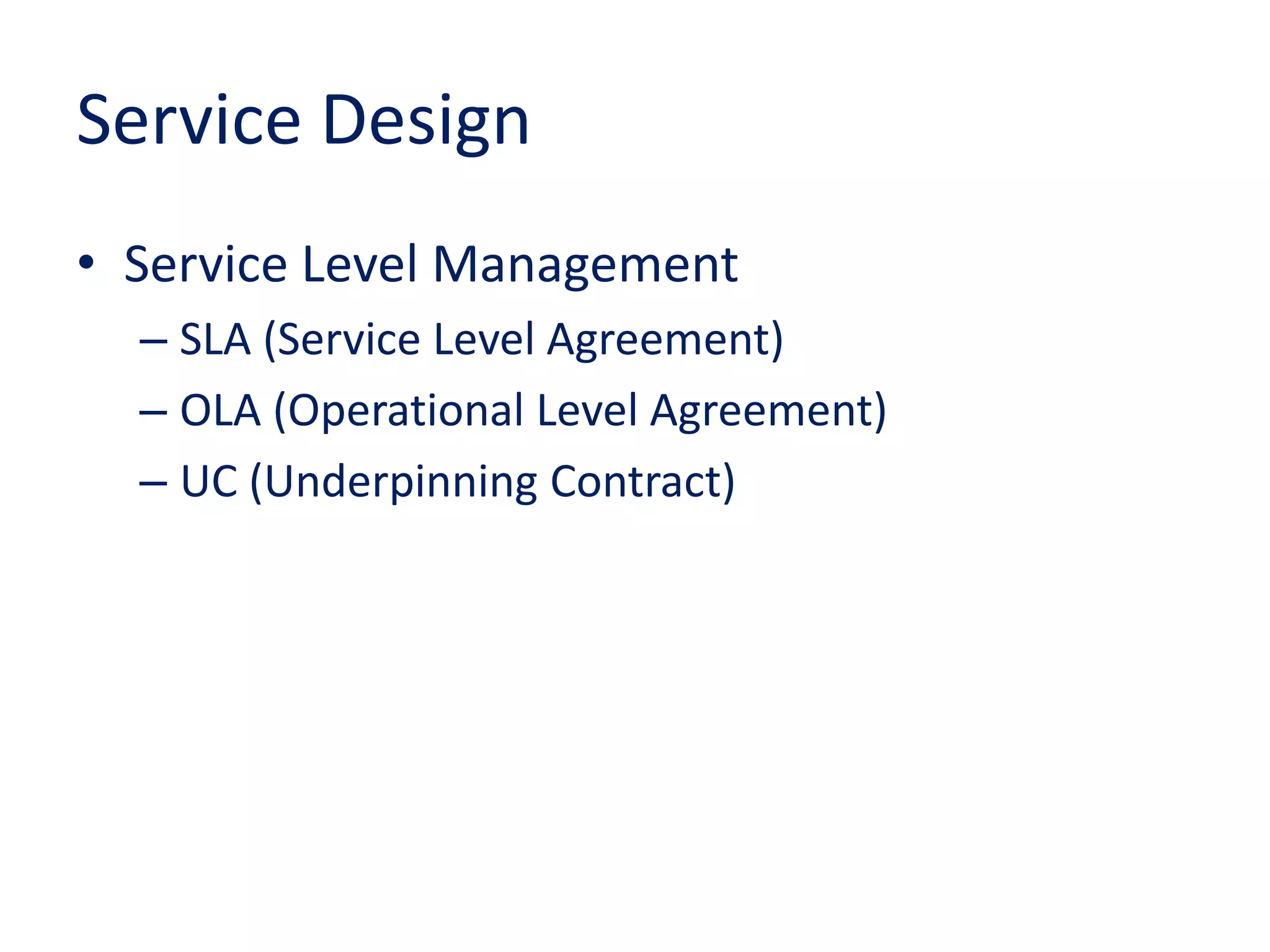 Service Design

• Service Level Management
– SLA (Service Level Agreement)
– OLA (Operational Level Agreement)
– UC (Underpinning Contract)